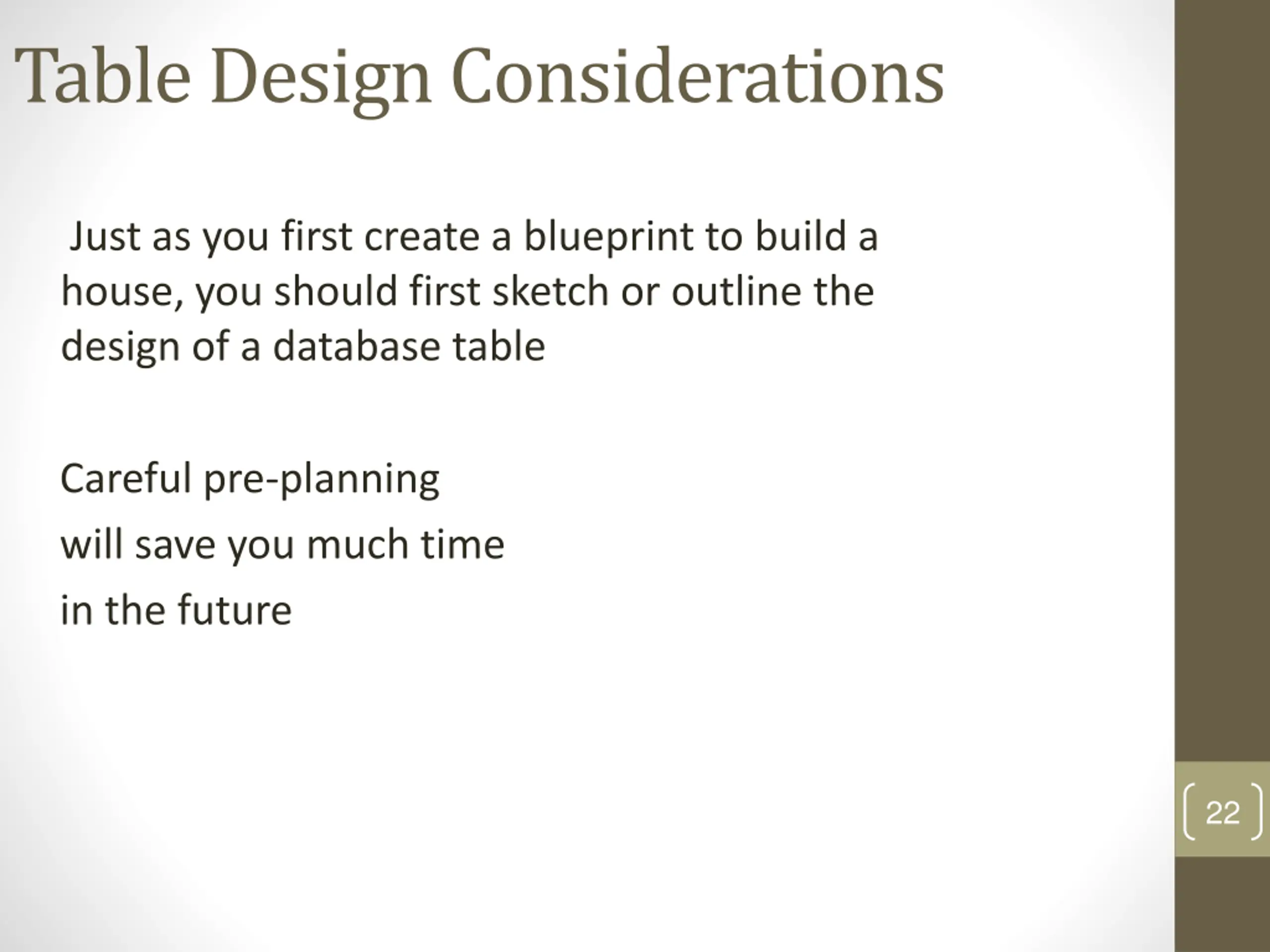 Table Design Considerations

Just as you first create a blueprint to build a house, you should first sketch or outline the design of a database table

Careful pre-planning
will save you much time
in the future

22